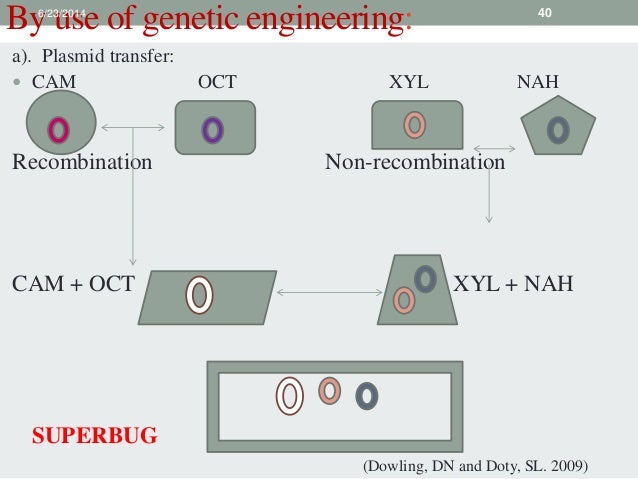 6/23/2014

40

By use of genetic engineering:

a). Plasmid transfer:

• CAM OCT XYL NAH

Recombination

Non-recombination

CAM + OCT

XYL + NAH

SUPERBUG

(Dowling, DN and Doty, SL. 2009)